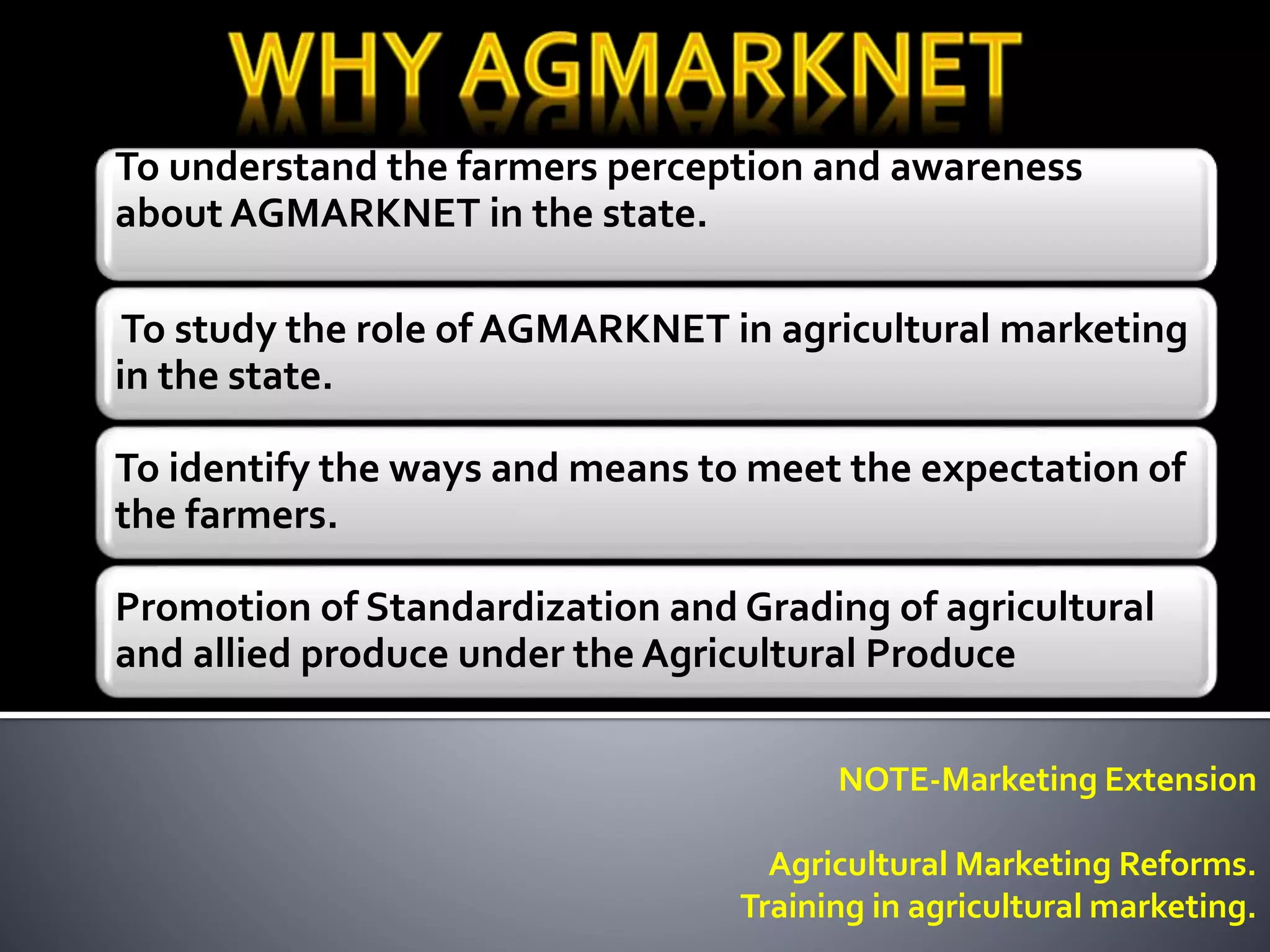 WHY AGMARKNET

To understand the farmers perception and awareness about AGMARKNET in the state.

To study the role of AGMARKNET in agricultural marketing in the state.

To identify the ways and means to meet the expectation of the farmers.

Promotion of Standardization and Grading of agricultural and allied produce under the Agricultural Produce

NOTE-Marketing Extension

Agricultural Marketing Reforms.
Training in agricultural marketing.